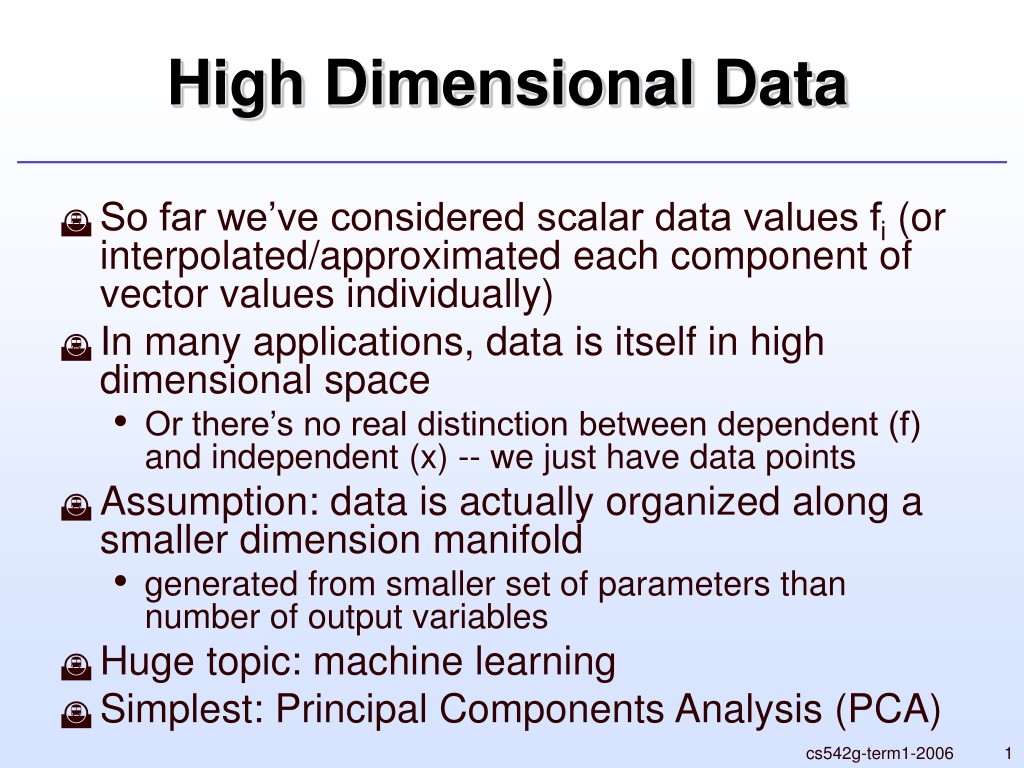 High Dimensional Data

So far we've considered scalar data values $f_i$ (or interpolated/approximated each component of vector values individually)

In many applications, data is itself in high dimensional space

• Or there's no real distinction between dependent (f) and independent (x) -- we just have data points

Assumption: data is actually organized along a smaller dimension manifold

• generated from smaller set of parameters than number of output variables

Huge topic: machine learning

Simplest: Principal Components Analysis (PCA)

cs542g-term1-2006

1